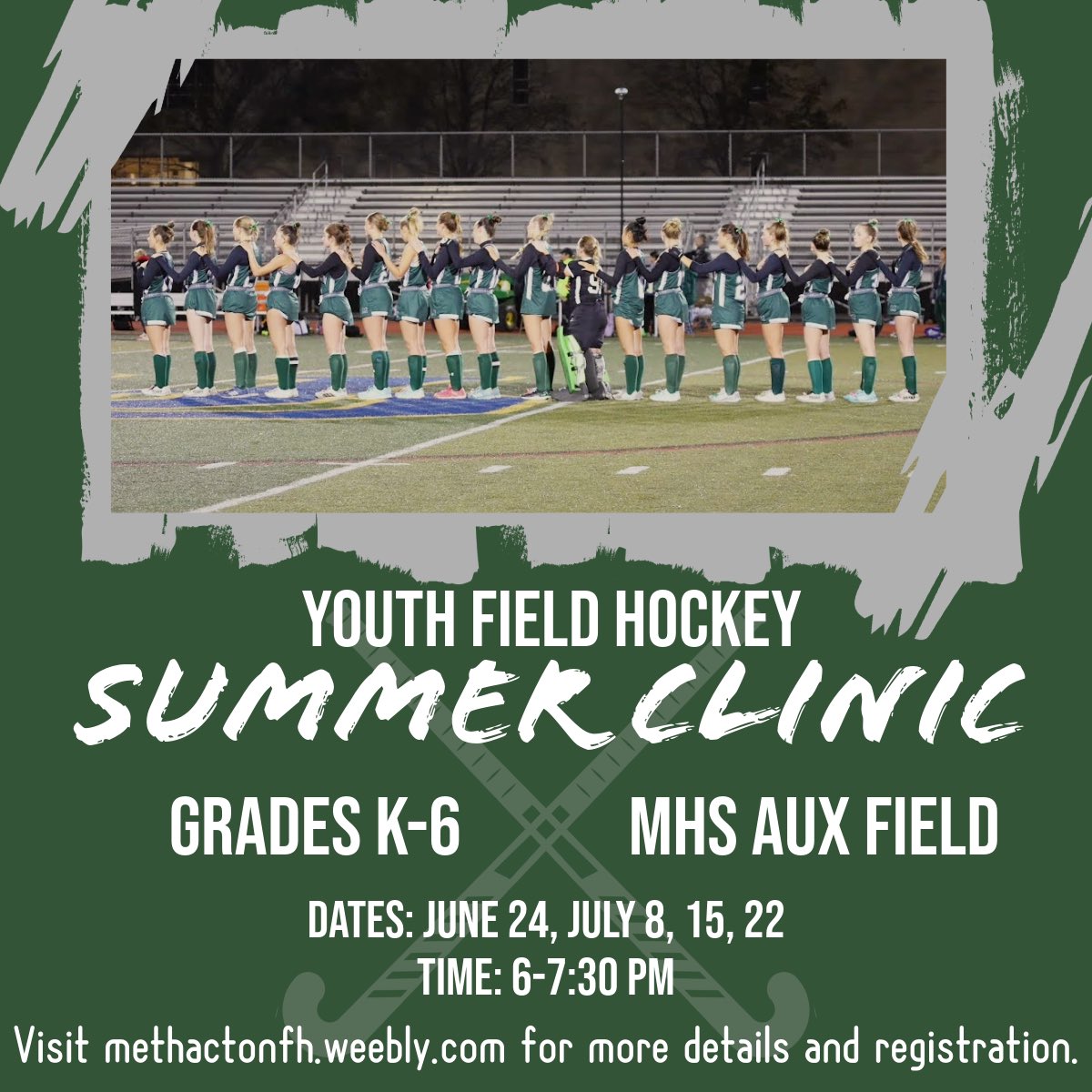 YOUTH FIELD HOCKEY

SUMMER CLINIC

GRADES K-6

MHS AUX FIELD

DATES: JUNE 24, JULY 8, 15, 22

TIME: 6-7:30 PM

Visit methactonfh.weebly.com for more details and registration.